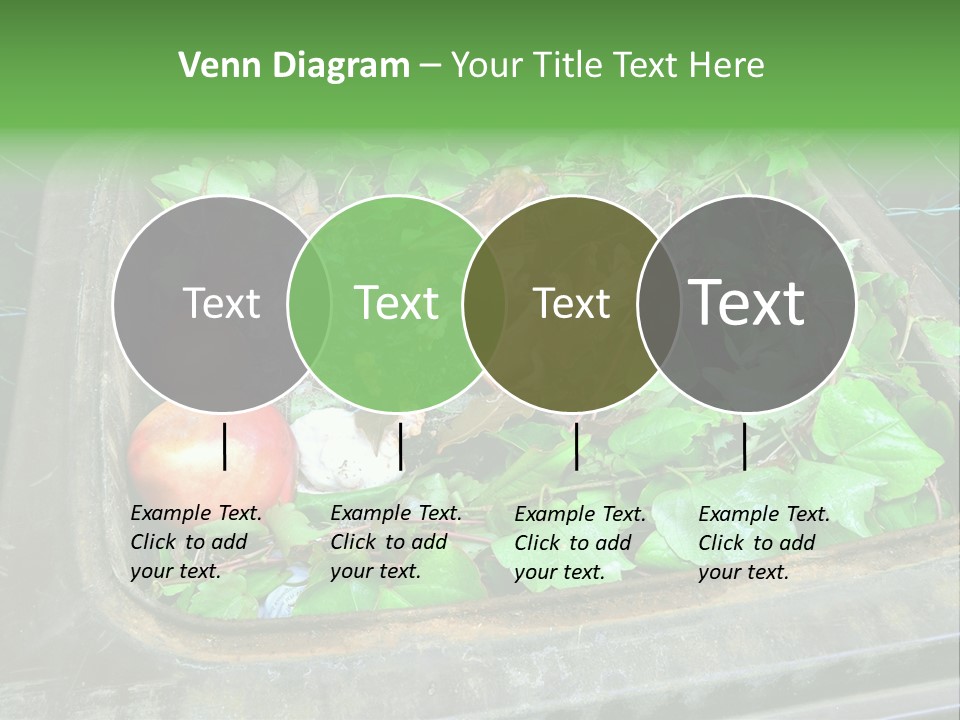 Venn Diagram – Your Title Text Here

Text

Text

Text

Text

Example Text. Click to add your text.

Example Text. Click to add your text.

Example Text. Click to add your text.

Example Text. Click to add your text.